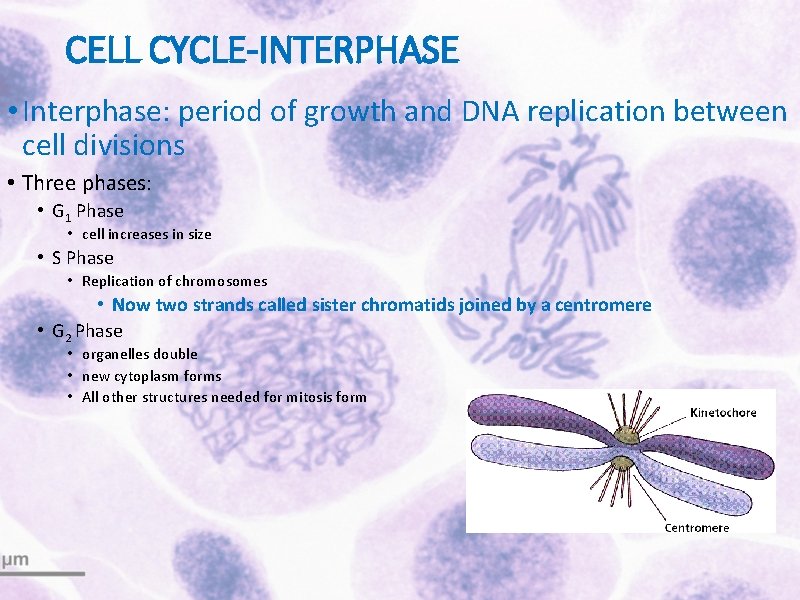 CELL CYCLE-INTERPHASE

• Interphase: period of growth and DNA replication between cell divisions

• Three phases:
  • $G_1$ Phase
    • cell increases in size
  • S Phase
    • Replication of chromosomes
      • Now two strands called sister chromatids joined by a centromere
  • $G_2$ Phase
    • organelles double
    • new cytoplasm forms
    • All other structures needed for mitosis form

Kinetochore

Centromere

µm